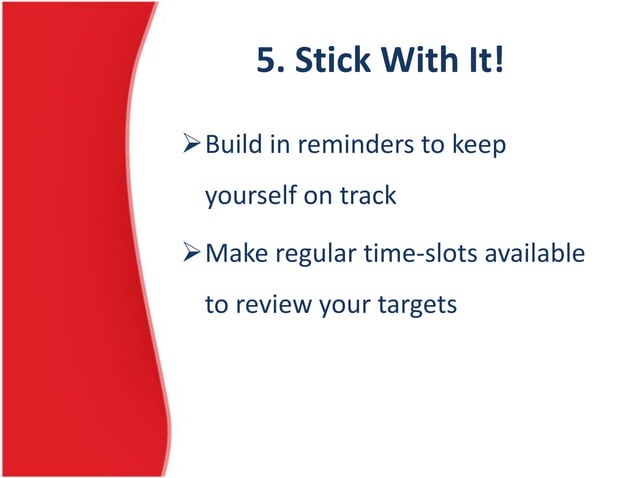 5. Stick With It!

➢ Build in reminders to keep yourself on track

➢ Make regular time-slots available to review your targets